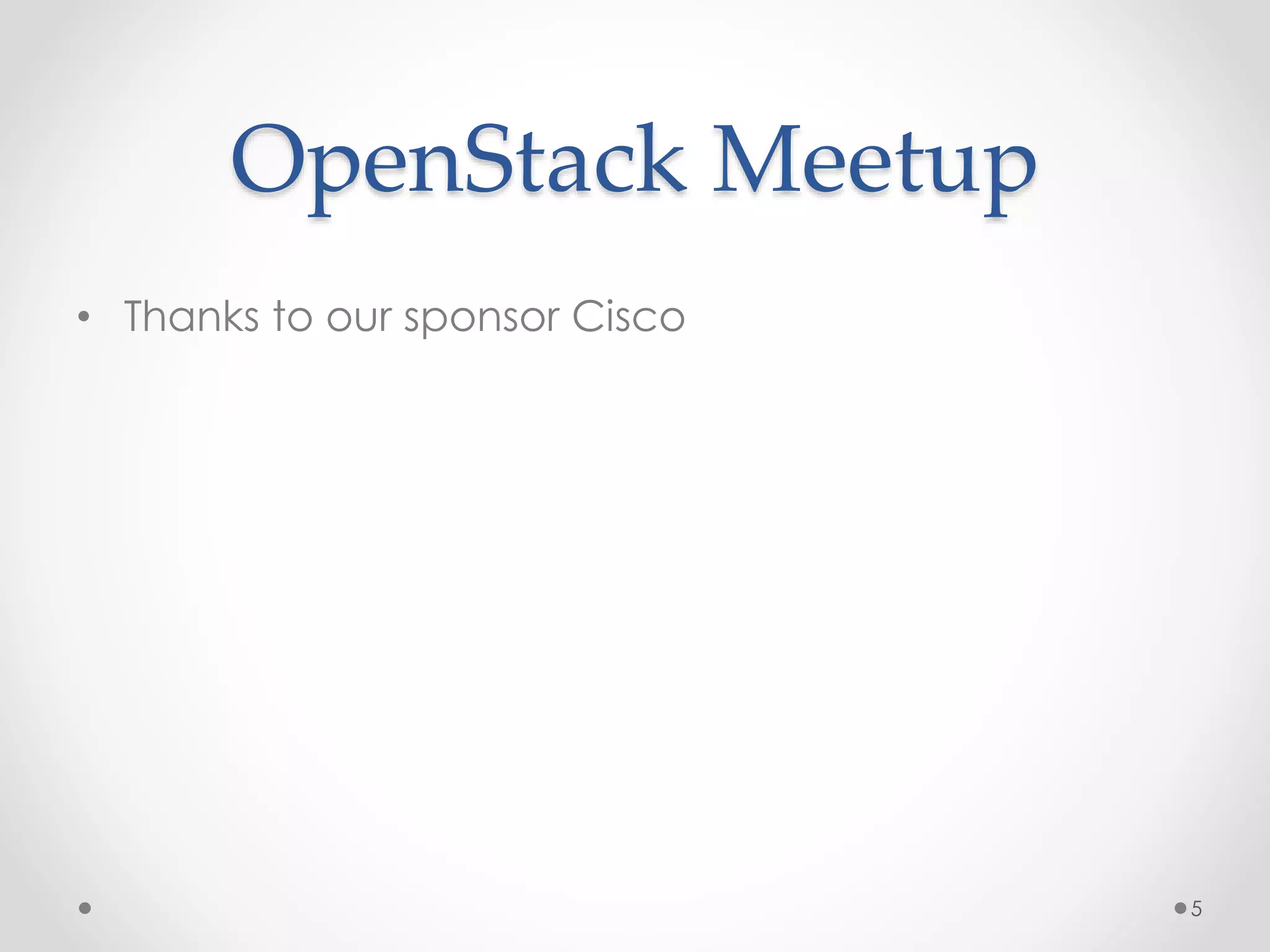 OpenStack Meetup

• Thanks to our sponsor Cisco

5